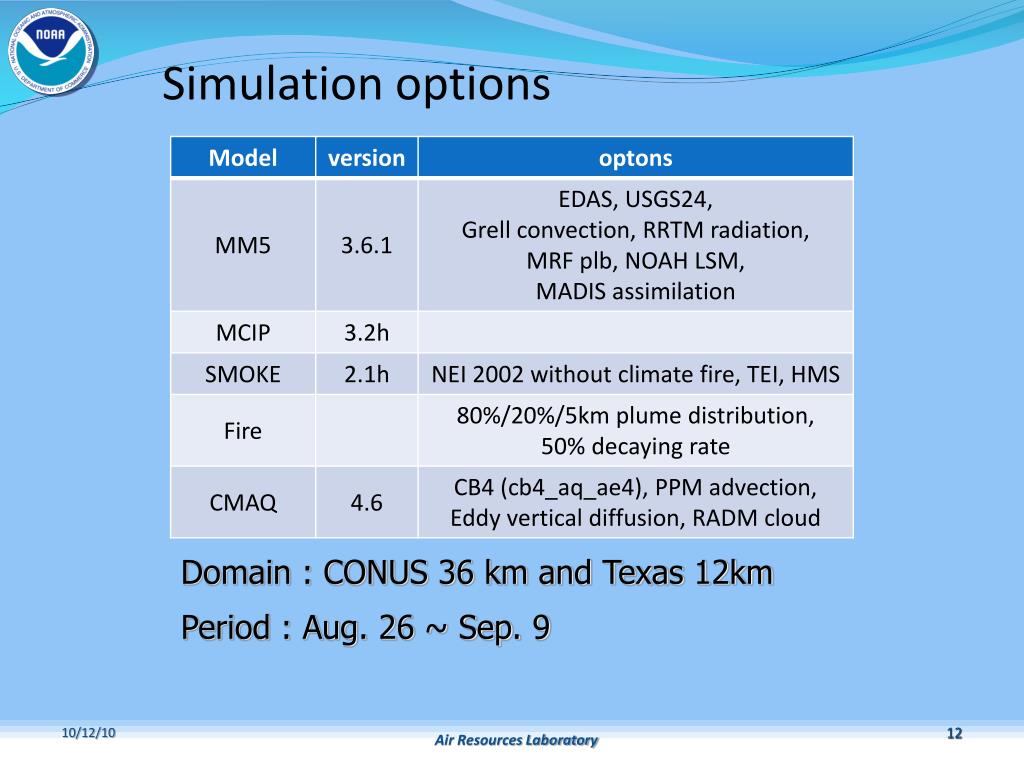 NATIONAL OCEANIC AND ATMOSPHERIC ADMINISTRATION
NOAA
U.S. DEPARTMENT OF COMMERCE

Simulation options

| Model | version | optons |
|---|---|---|
| MM5 | 3.6.1 | EDAS, USGS24, Grell convection, RRTM radiation, MRF plb, NOAH LSM, MADIS assimilation |
| MCIP | 3.2h | |
| SMOKE | 2.1h | NEI 2002 without climate fire, TEI, HMS |
| Fire | | 80%/20%/5km plume distribution, 50% decaying rate |
| CMAQ | 4.6 | CB4 (cb4_aq_ae4), PPM advection, Eddy vertical diffusion, RADM cloud |

Domain : CONUS 36 km and Texas 12km

Period : Aug. 26 ~ Sep. 9

10/12/10

Air Resources Laboratory

12